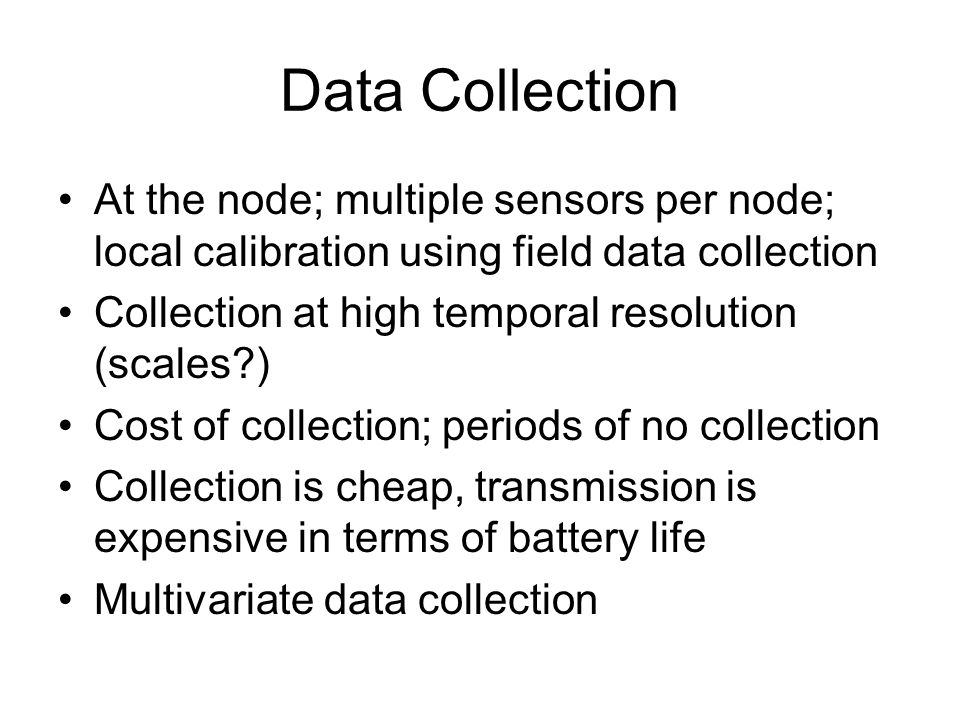 Data Collection

• At the node; multiple sensors per node; local calibration using field data collection
• Collection at high temporal resolution (scales?)
• Cost of collection; periods of no collection
• Collection is cheap, transmission is expensive in terms of battery life
• Multivariate data collection